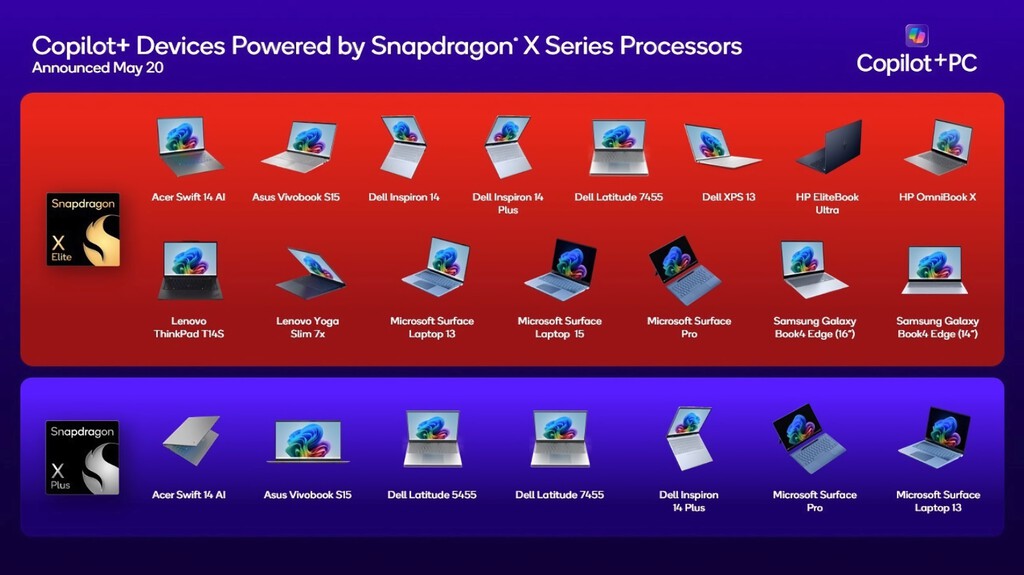 Copilot+ Devices Powered by Snapdragon® X Series Processors
Announced May 20

Copilot+PC

Snapdragon X Elite

Acer Swift 14 AI
Asus Vivobook S15
Dell Inspiron 14
Dell Inspiron 14 Plus
Dell Latitude 7455
Dell XPS 13
HP EliteBook Ultra
HP OmniBook X

Lenovo ThinkPad T14S
Lenovo Yoga Slim 7x
Microsoft Surface Laptop 13
Microsoft Surface Laptop 15
Microsoft Surface Pro
Samsung Galaxy Book4 Edge (16")
Samsung Galaxy Book4 Edge (14")

Snapdragon X Plus

Acer Swift 14 AI
Asus Vivobook S15
Dell Latitude 5455
Dell Latitude 7455
Dell Inspiron 14 Plus
Microsoft Surface Pro
Microsoft Surface Laptop 13